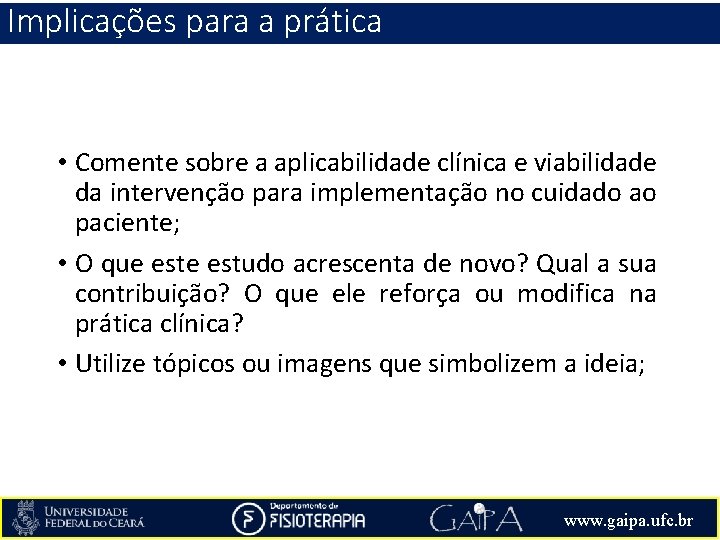 Implicações para a prática

• Comente sobre a aplicabilidade clínica e viabilidade da intervenção para implementação no cuidado ao paciente;

• O que este estudo acrescenta de novo? Qual a sua contribuição? O que ele reforça ou modifica na prática clínica?

• Utilize tópicos ou imagens que simbolizem a ideia;

UNIVERSIDADE FEDERAL DO CEARÁ

Departamento de FISIOTERAPIA

GAIPA

www.gaipa.ufc.br